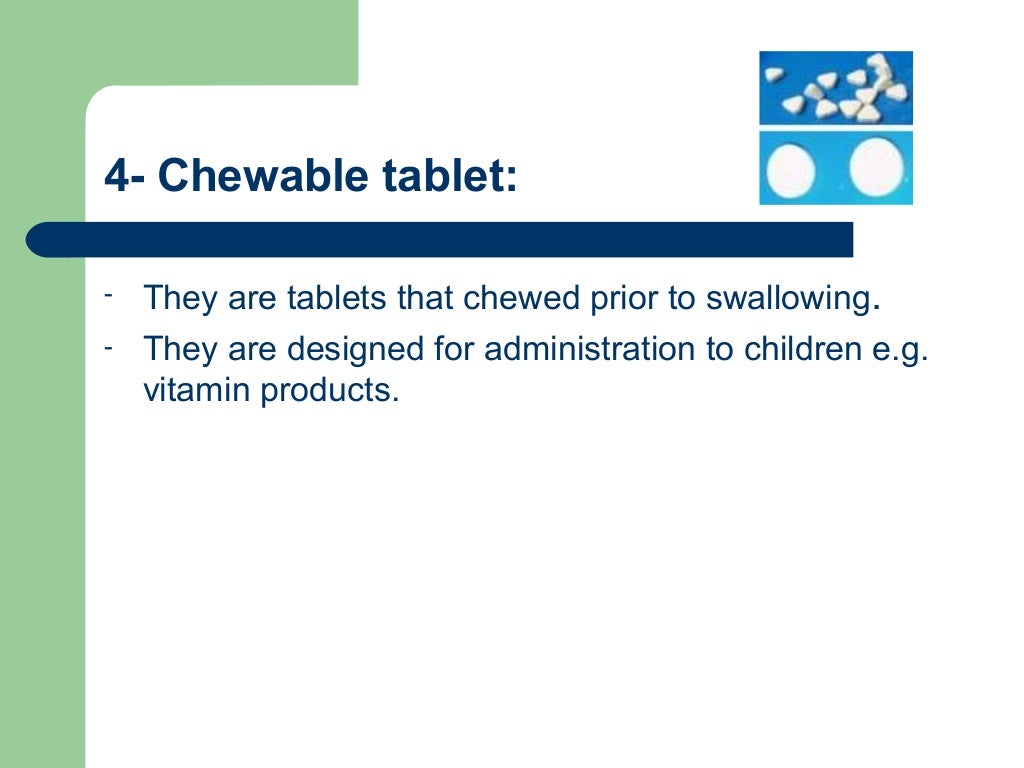 4- Chewable tablet:

- They are tablets that chewed prior to swallowing.
- They are designed for administration to children e.g. vitamin products.